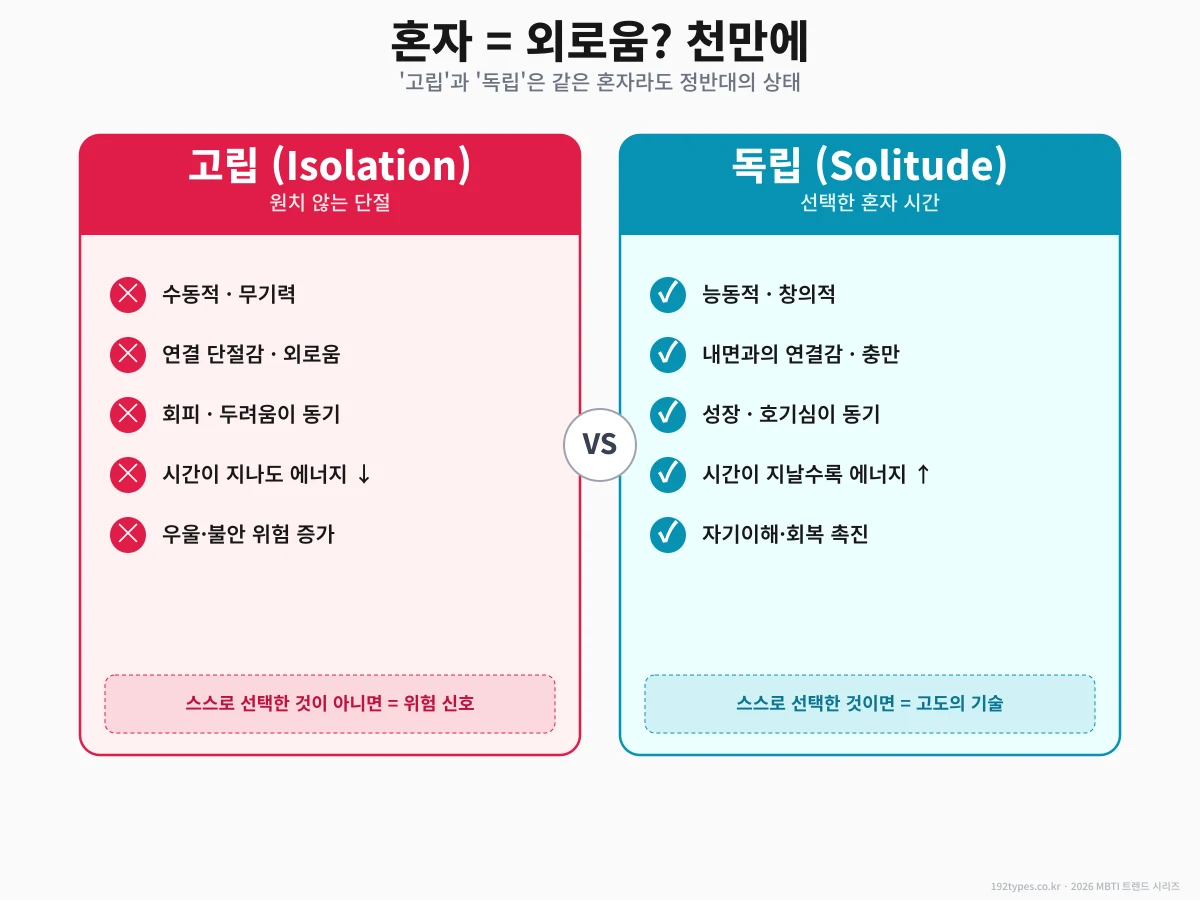 혼자 = 외로움? 천만에

'고립'과 '독립'은 같은 혼자라도 정반대의 상태

고립 (Isolation)
원치 않는 단절

수동적 · 무기력
연결 단절감 · 외로움
회피 · 두려움이 동기
시간이 지나도 에너지 ↓
우울·불안 위험 증가

스스로 선택한 것이 아니면 = 위험 신호

VS

독립 (Solitude)
선택한 혼자 시간

능동적 · 창의적
내면과의 연결감 · 충만
성장 · 호기심이 동기
시간이 지날수록 에너지 ↑
자기이해·회복 촉진

스스로 선택한 것이면 = 고도의 기술

192types.co.kr · 2026 MBTI 트렌드 시리즈